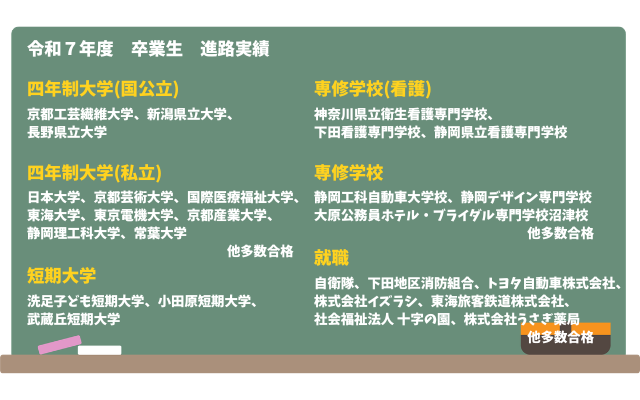 令和７年度　卒業生　進路実績

四年制大学(国公立)

京都工芸繊維大学、新潟県立大学、長野県立大学

四年制大学(私立)

日本大学、京都芸術大学、国際医療福祉大学、東海大学、東京電機大学、京都産業大学、静岡理工科大学、常葉大学

他多数合格

短期大学

洗足子ども短期大学、小田原短期大学、武蔵丘短期大学

専修学校(看護)

神奈川県立衛生看護専門学校、下田看護専門学校、静岡県立看護専門学校

専修学校

静岡工科自動車大学校、静岡デザイン専門学校
大原公務員ホテル・ブライダル専門学校沼津校

他多数合格

就職

自衛隊、下田地区消防組合、トヨタ自動車株式会社、株式会社イズラシ、東海旅客鉄道株式会社、社会福祉法人 十字の園、株式会社うさぎ薬局

他多数合格